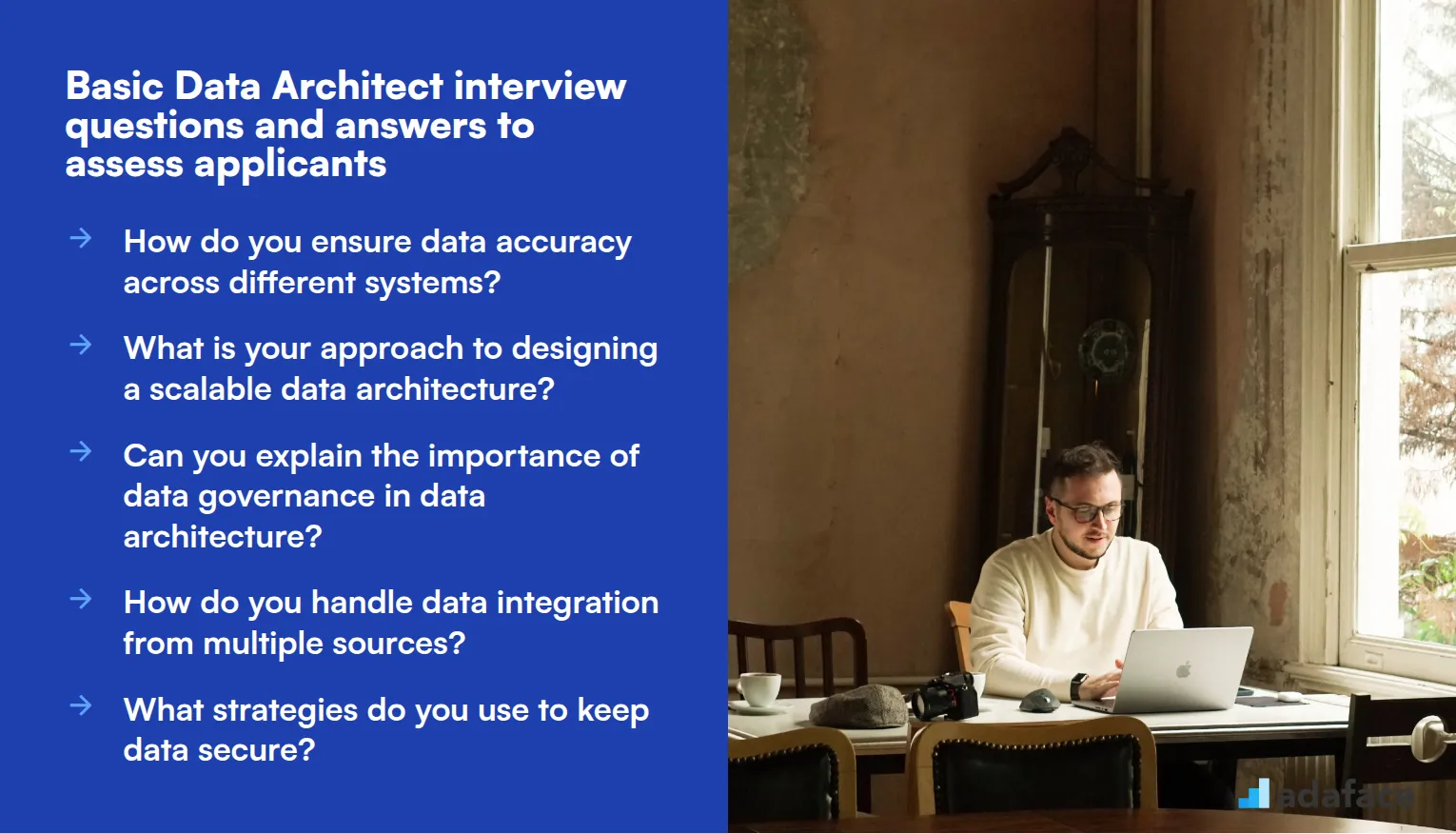 Basic Data Architect interview questions and answers to assess applicants

→ How do you ensure data accuracy across different systems?

→ What is your approach to designing a scalable data architecture?

→ Can you explain the importance of data governance in data architecture?

→ How do you handle data integration from multiple sources?

→ What strategies do you use to keep data secure?

adaface